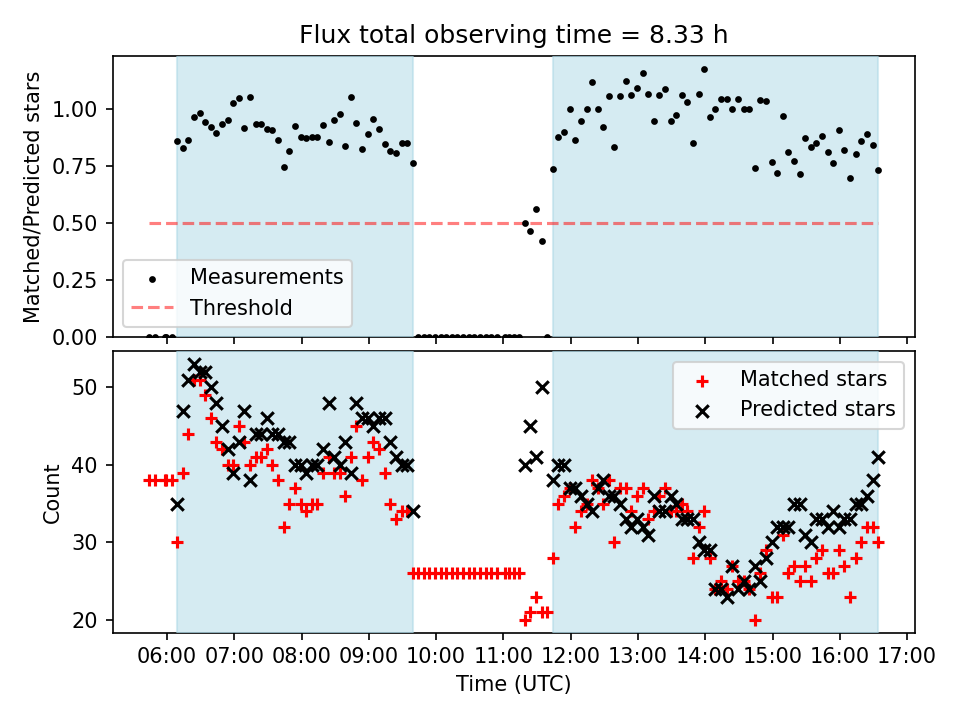 Flux total observing time = 8.33 h

Matched/Predicted stars

1.00
0.75
0.50
0.25
0.00

Measurements
Threshold

Count

50
40
30
20

Matched stars
Predicted stars

06:00 07:00 08:00 09:00 10:00 11:00 12:00 13:00 14:00 15:00 16:00 17:00

Time (UTC)